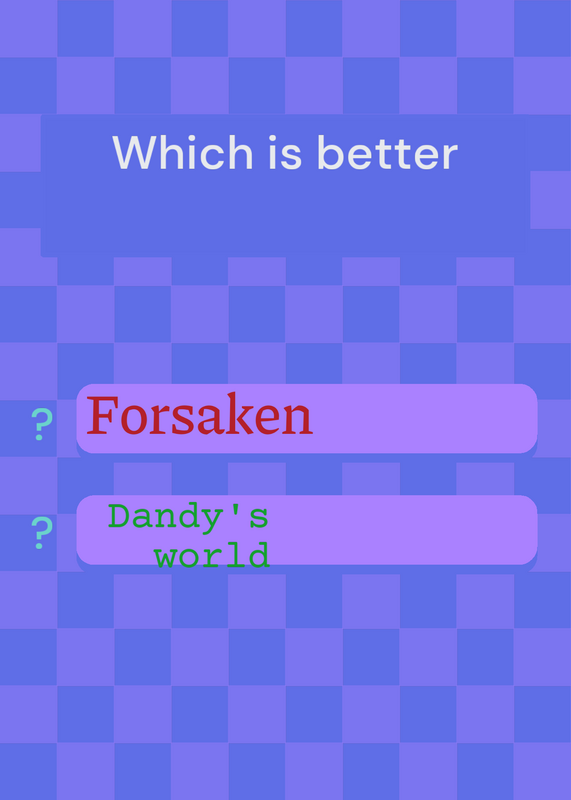 Which is better

? Forsaken

? Dandy's world